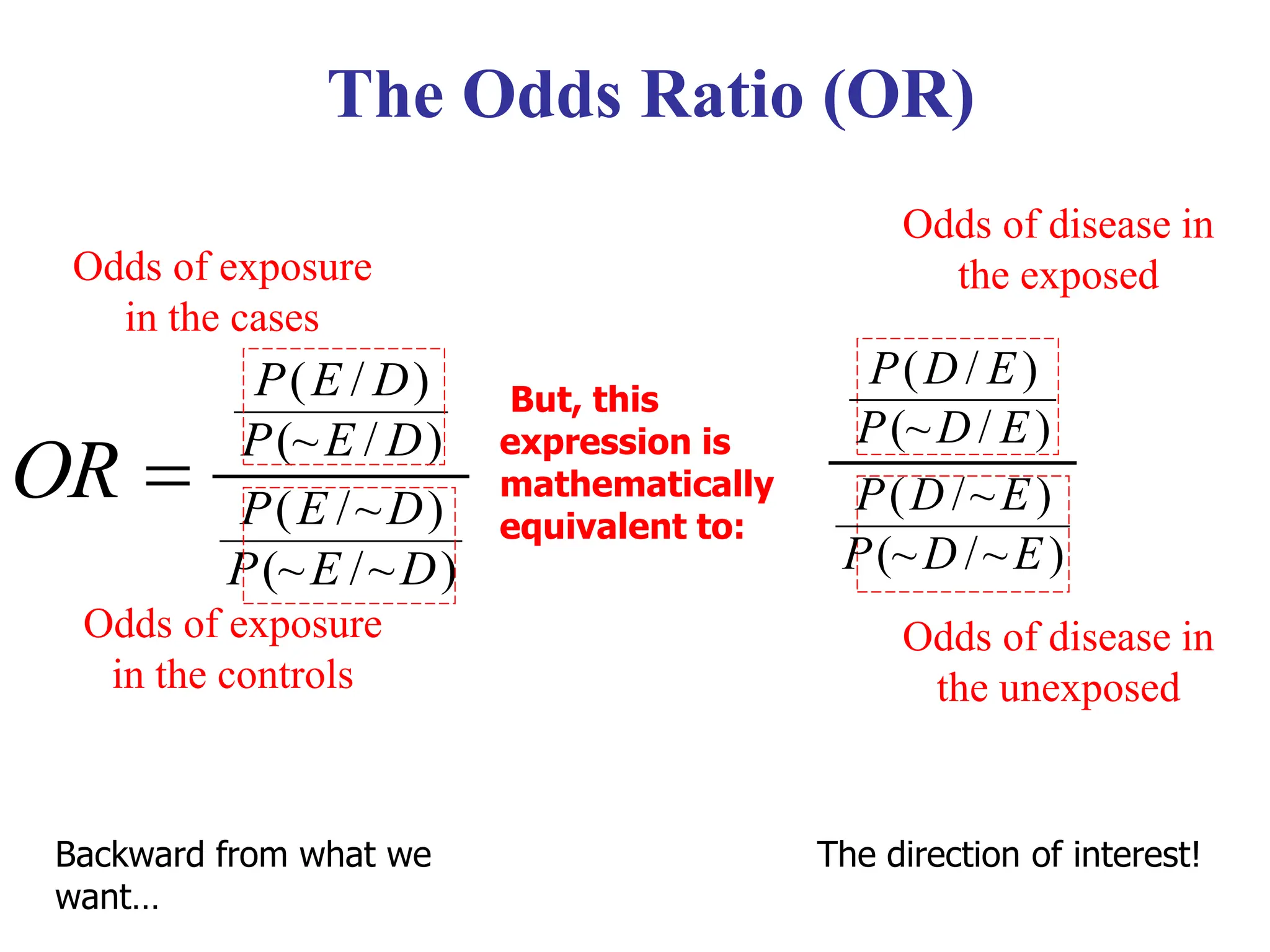 The Odds Ratio (OR)

Odds of exposure in the cases

$OR = \frac{\frac{P(E/D)}{P(\sim E/D)}}{\frac{P(E/\sim D)}{P(\sim E/\sim D)}}$

Odds of exposure in the controls

But, this expression is mathematically equivalent to:

Odds of disease in the exposed

$\frac{\frac{P(D/E)}{P(\sim D/E)}}{\frac{P(D/\sim E)}{P(\sim D/\sim E)}}$

Odds of disease in the unexposed

Backward from what we want…

The direction of interest!